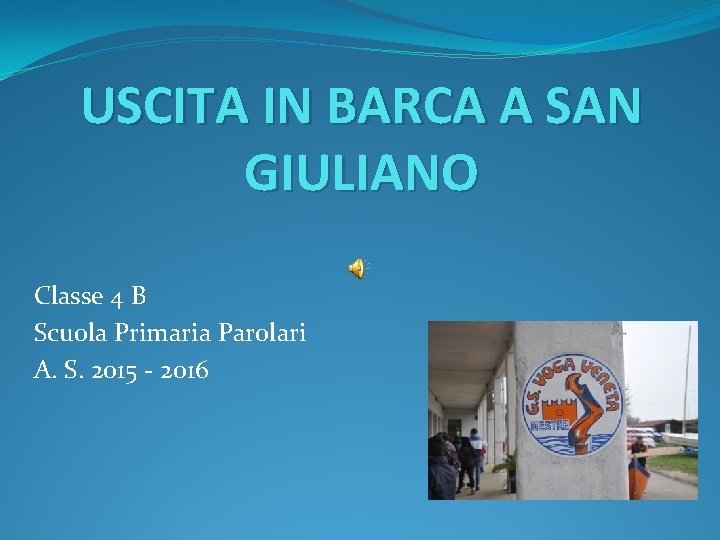 USCITA IN BARCA A SAN GIULIANO

Classe 4 B
Scuola Primaria Parolari
A. S. 2015 - 2016

G.S. VOGA VENETA
MESTRE